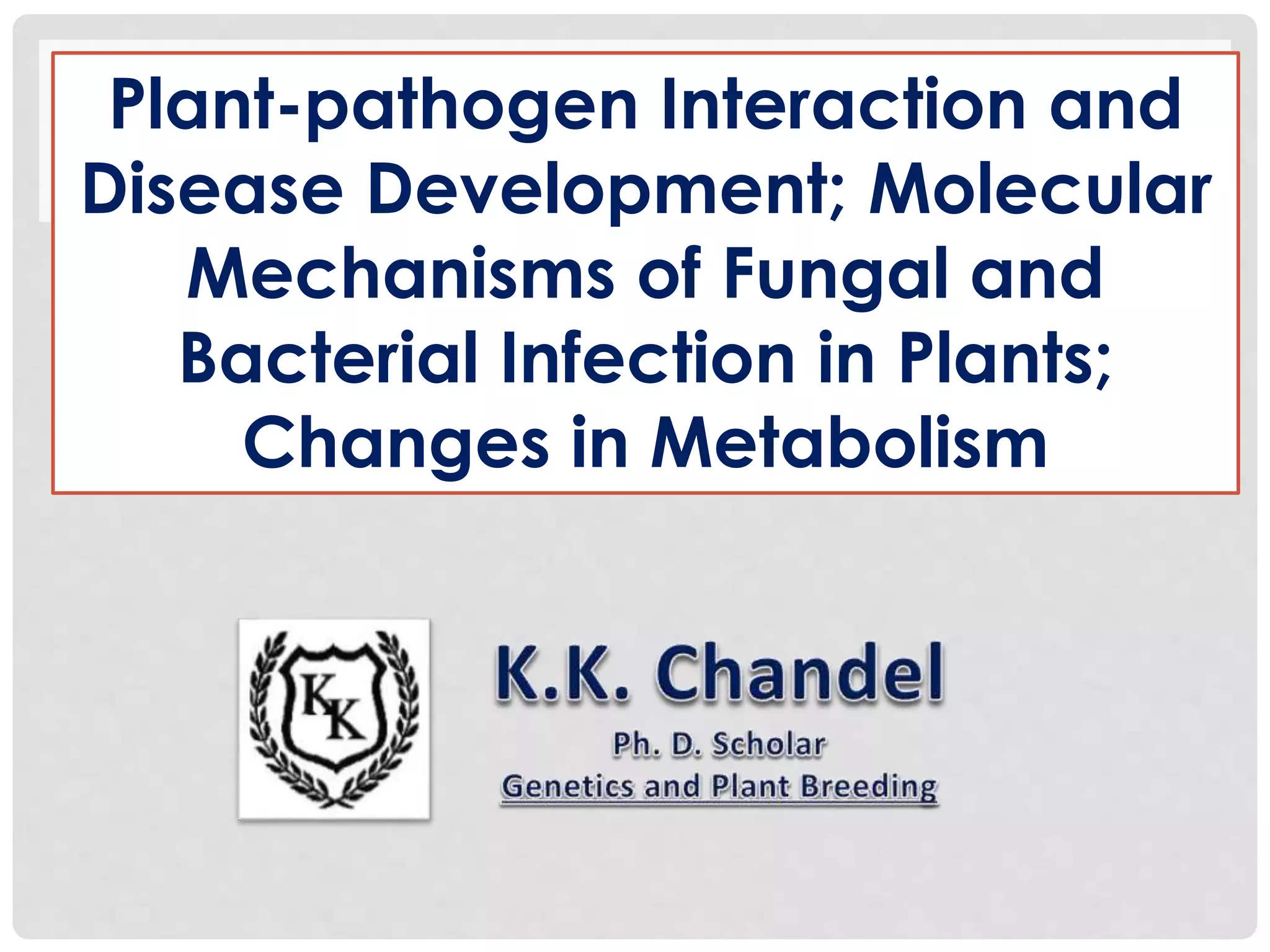 Plant-pathogen Interaction and Disease Development; Molecular Mechanisms of Fungal and Bacterial Infection in Plants; Changes in Metabolism

KK

K.K. Chandel
Ph. D. Scholar
Genetics and Plant Breeding